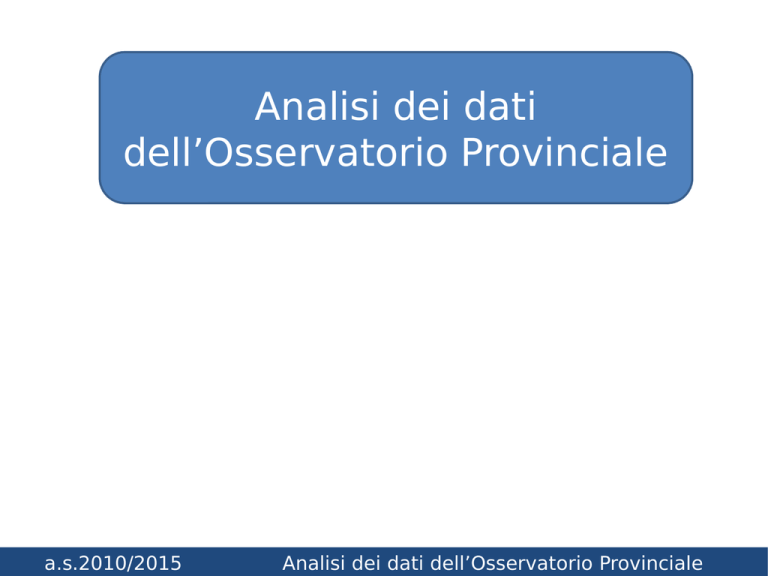 Analisi dei dati dell’Osservatorio Provinciale

a.s.2010/2015

Analisi dei dati dell’Osservatorio Provinciale